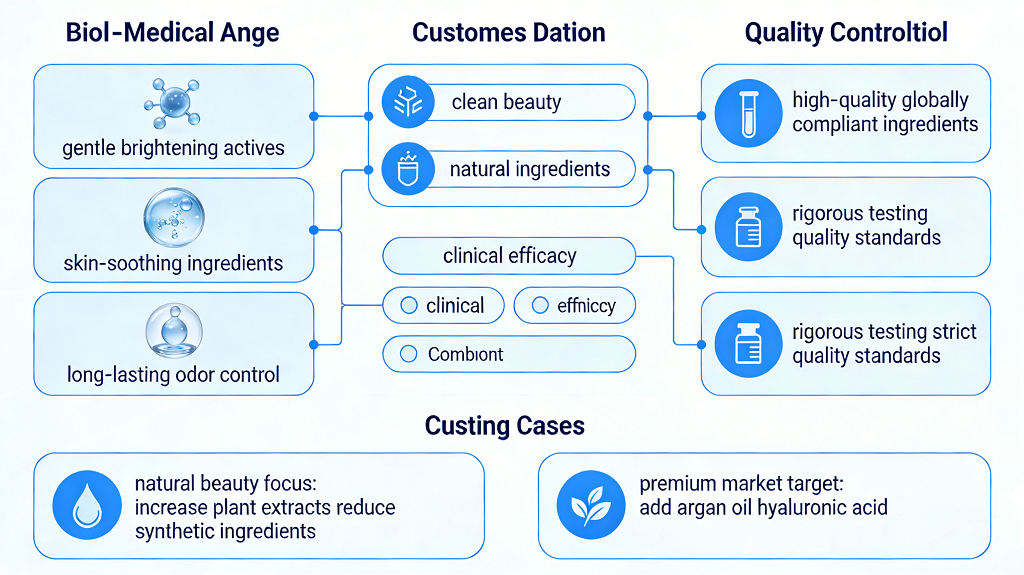 Biol-Medical Ange

gentle brightening actives

skin-soothing ingredients

long-lasting odor control

Customes Dation

clean beauty

natural ingredients

clinical efficacy

clinical

effniccy

Combiont

Quality Controltiol

high-quality globally compliant ingredients

rigorous testing quality standards

rigorous testing strict quality standards

Custing Cases

natural beauty focus: increase plant extracts reduce synthetic ingredients

premium market target: add argan oil hyaluronic acid